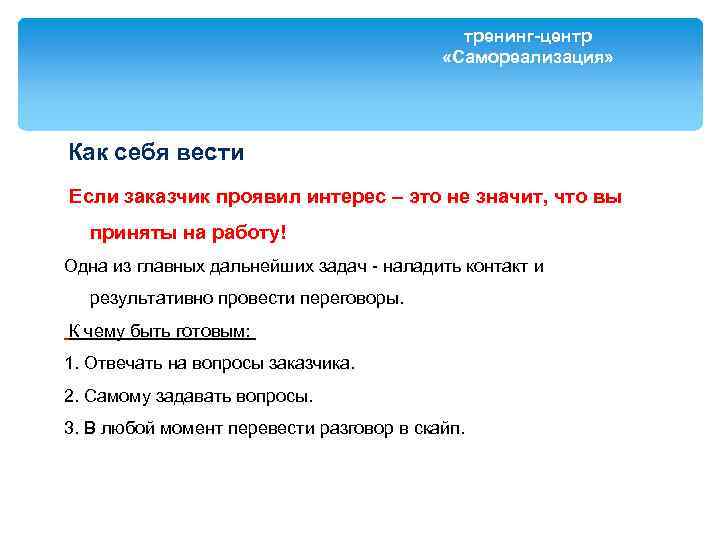 тренинг-центр
«Самореализация»

Как себя вести

Если заказчик проявил интерес – это не значит, что вы приняты на работу!

Одна из главных дальнейших задач - наладить контакт и результативно провести переговоры.

К чему быть готовым:

1. Отвечать на вопросы заказчика.

2. Самому задавать вопросы.

3. В любой момент перевести разговор в скайп.